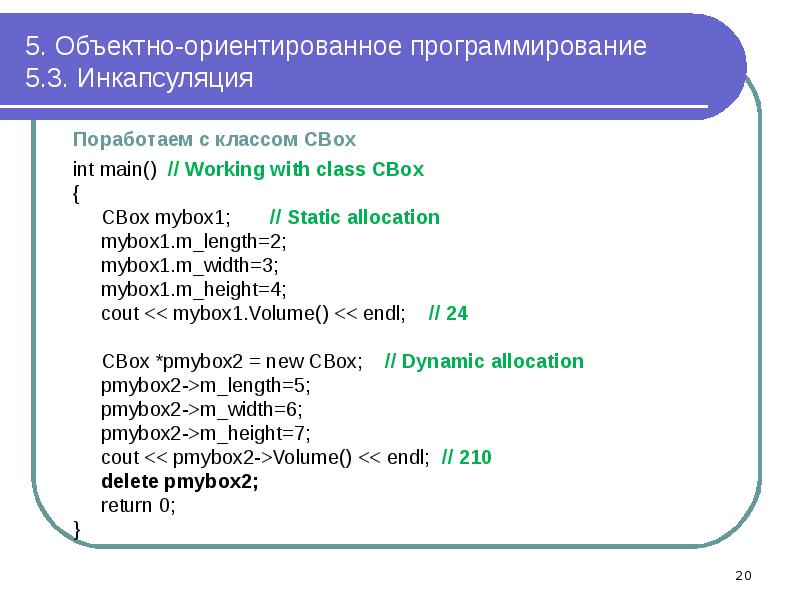 5. Объектно-ориентированное программирование
5.3. Инкапсуляция

Поработаем с классом CBox

int main()  // Working with class CBox
{
CBox mybox1;       // Static allocation
mybox1.m_length=2;
mybox1.m_width=3;
mybox1.m_height=4;
cout << mybox1.Volume() << endl;    // 24

CBox *pmybox2 = new CBox;    // Dynamic allocation
pmybox2->m_length=5;
pmybox2->m_width=6;
pmybox2->m_height=7;
cout << pmybox2->Volume() << endl;  // 210
delete pmybox2;
return 0;
}

20